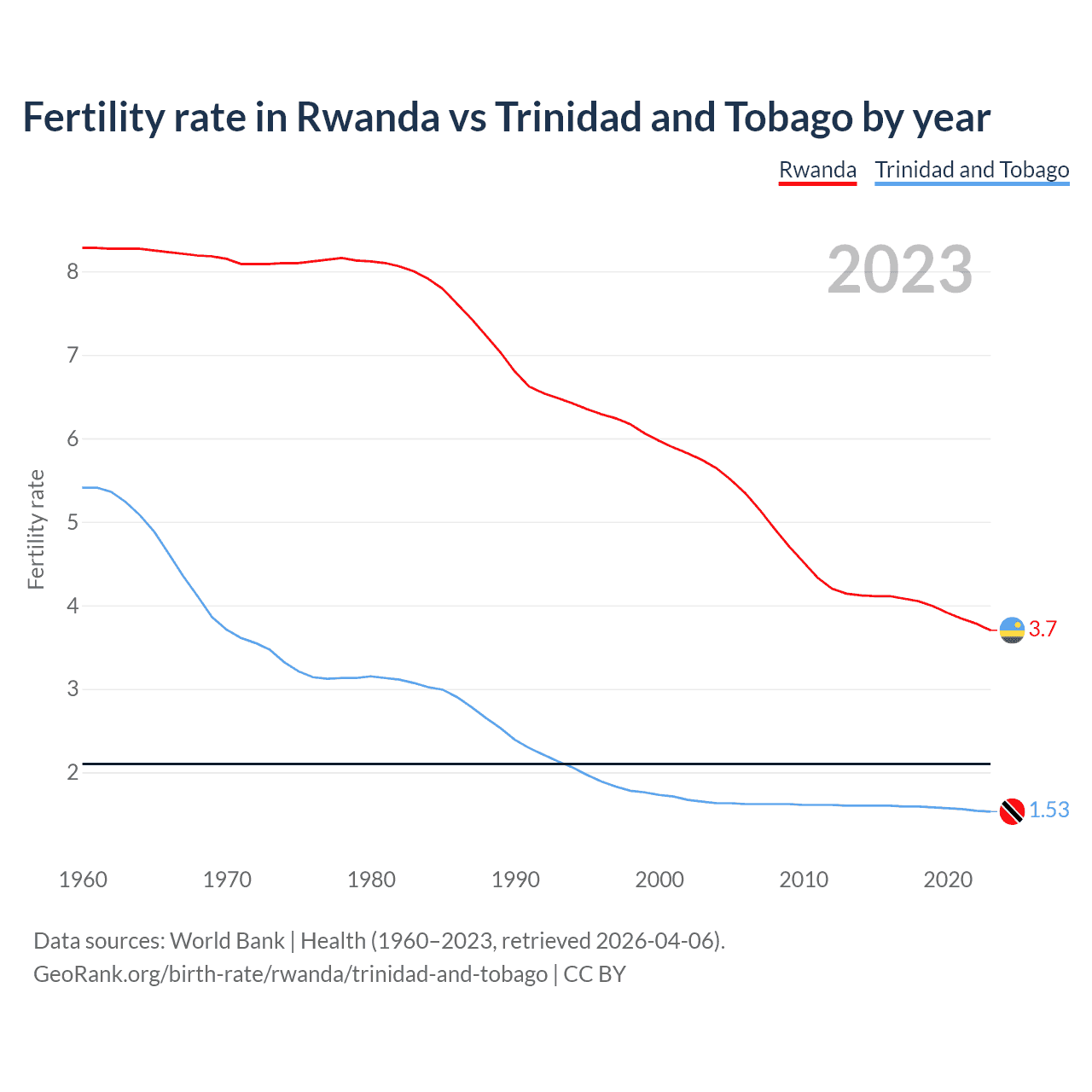 Fertility rate in Rwanda vs Trinidad and Tobago by year

Rwanda Trinidad and Tobago

2023

Fertility rate

8
7
6
5
4
3
2

3.7
1.53

1960 1970 1980 1990 2000 2010 2020

Data sources: World Bank | Health (1960–2023, retrieved 2026-04-06).
GeoRank.org/birth-rate/rwanda/trinidad-and-tobago | CC BY